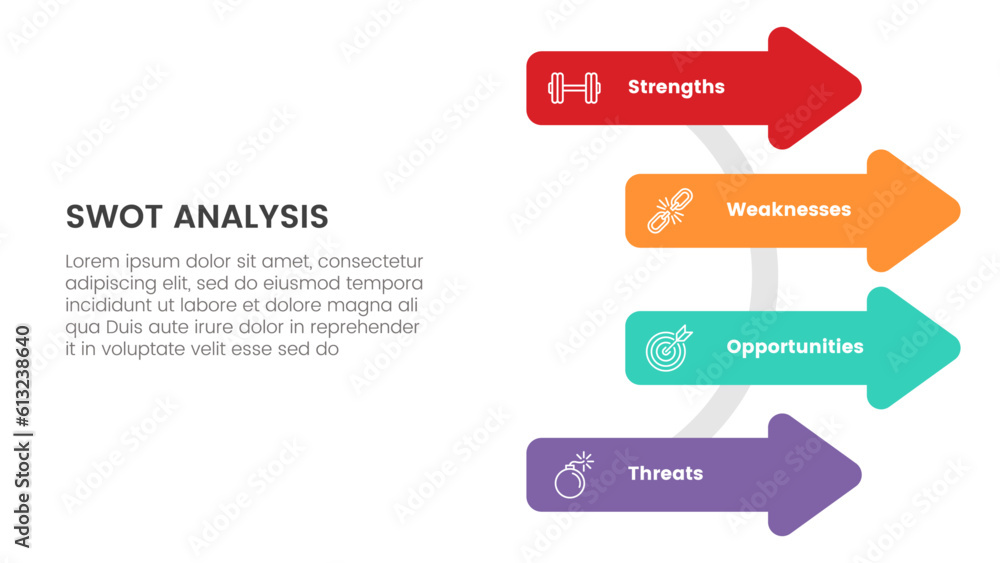 SWOT ANALYSIS

Lorem ipsum dolor sit amet, consectetur adipiscing elit, sed do eiusmod tempora incididunt ut labore et dolore magna ali qua Duis aute irure dolor in reprehender it in voluptate velit esse sed do

Strengths

Weaknesses

Opportunities

Threats

Adobe Stock | #613238640